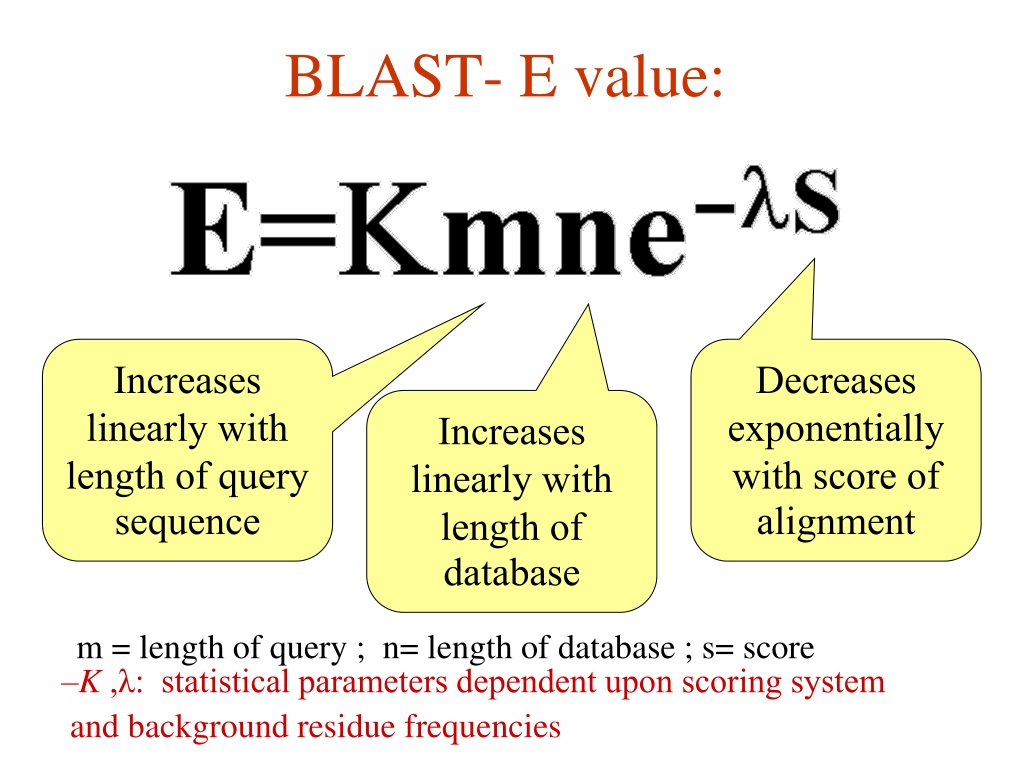 BLAST- E value:

$E=Kmne^{-\lambda S}$

Increases linearly with length of query sequence

Increases linearly with length of database

Decreases exponentially with score of alignment

m = length of query ; n= length of database ; s= score

–$K$ ,$\lambda$: statistical parameters dependent upon scoring system and background residue frequencies